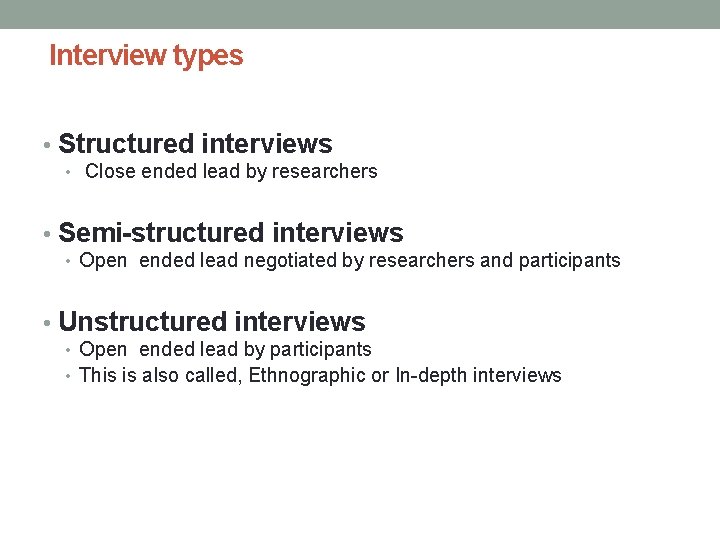 Interview types

• Structured interviews
  • Close ended lead by researchers

• Semi-structured interviews
  • Open ended lead negotiated by researchers and participants

• Unstructured interviews
  • Open ended lead by participants
  • This is also called, Ethnographic or In-depth interviews